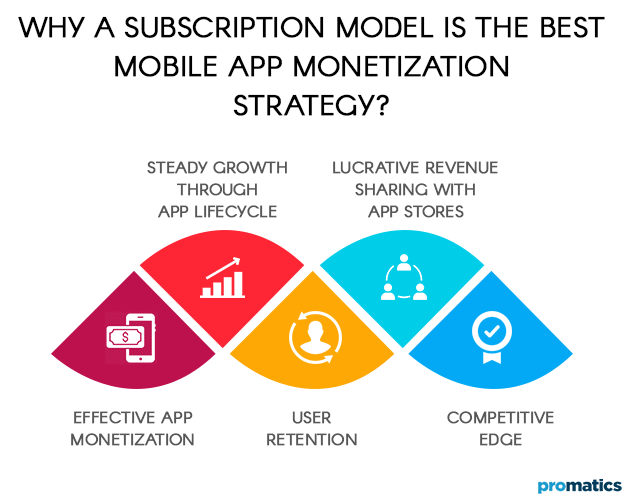 WHY A SUBSCRIPTION MODEL IS THE BEST MOBILE APP MONETIZATION STRATEGY?

STEADY GROWTH THROUGH APP LIFECYCLE

LUCRATIVE REVENUE SHARING WITH APP STORES

$

EFFECTIVE APP MONETIZATION

USER RETENTION

COMPETITIVE EDGE

promatics